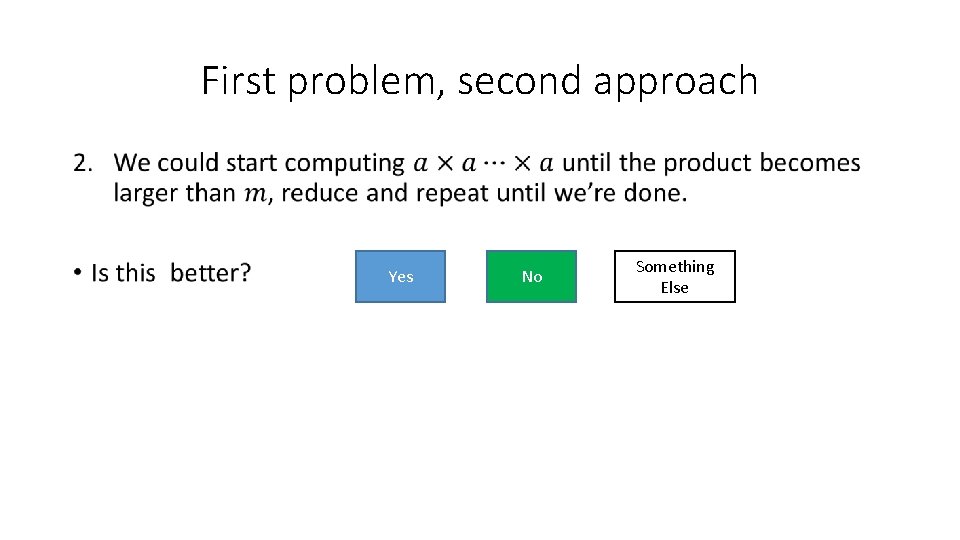 First problem, second approach

2. We could start computing $a \times a \cdots \times a$ until the product becomes larger than $m$, reduce and repeat until we're done.

• Is this better?

Yes

No

Something Else